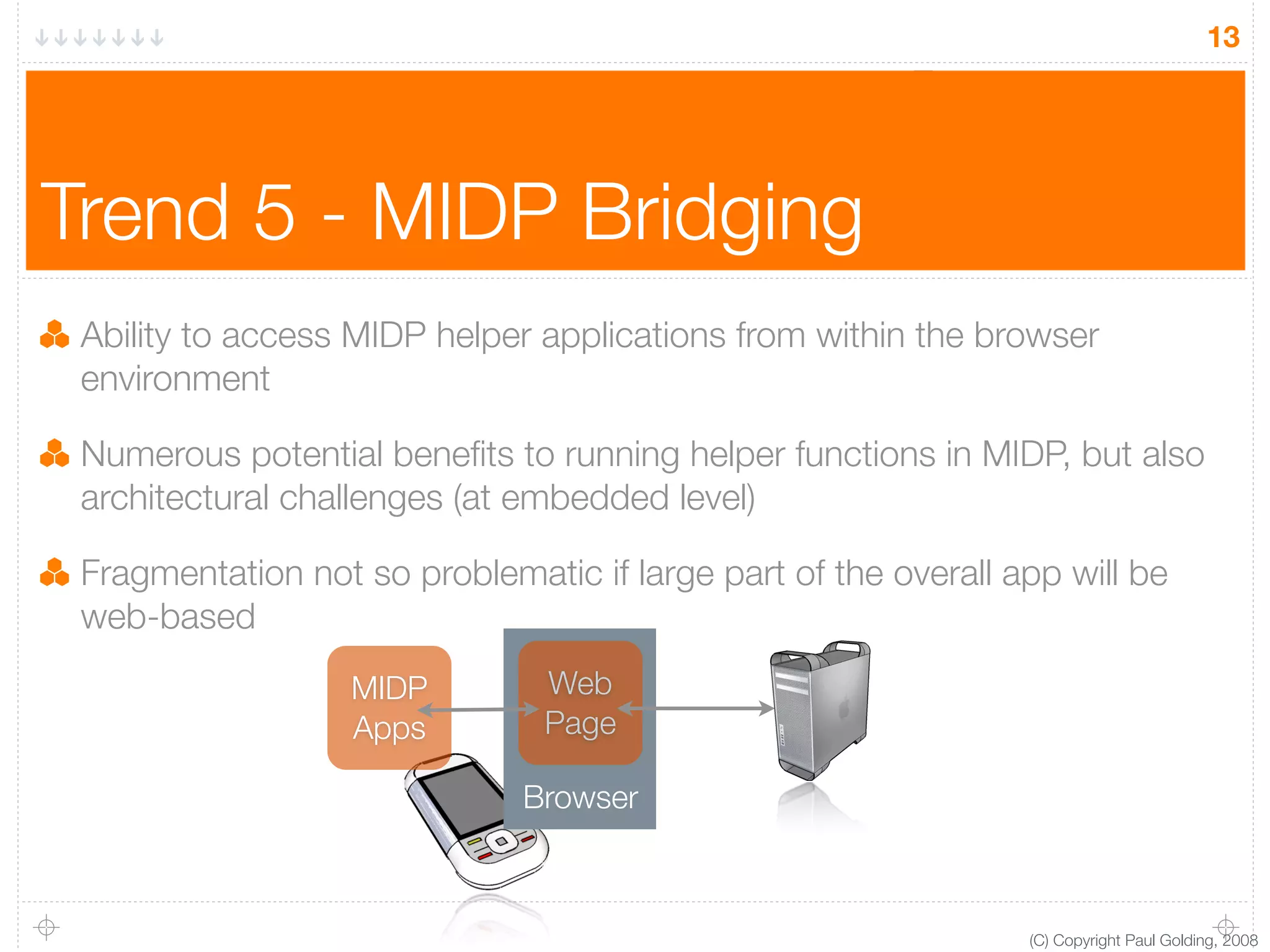 13

Trend 5 - MIDP Bridging

Ability to access MIDP helper applications from within the browser environment

Numerous potential benefits to running helper functions in MIDP, but also architectural challenges (at embedded level)

Fragmentation not so problematic if large part of the overall app will be web-based

MIDP Apps

Web Page

Browser

(C) Copyright Paul Golding, 2008